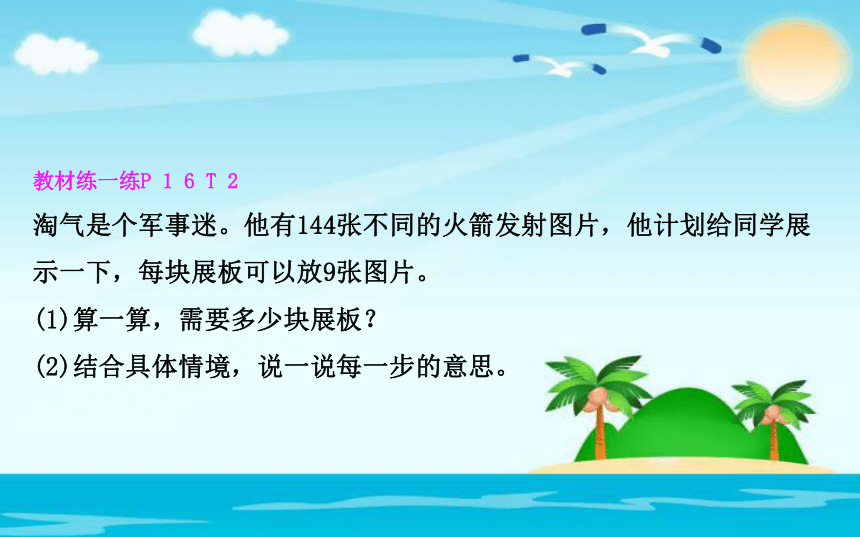 教材练一练P 1 6 T 2

淘气是个军事迷。他有144张不同的火箭发射图片，他计划给同学展示一下，每块展板可以放9张图片。

(1)算一算，需要多少块展板？

(2)结合具体情境，说一说每一步的意思。